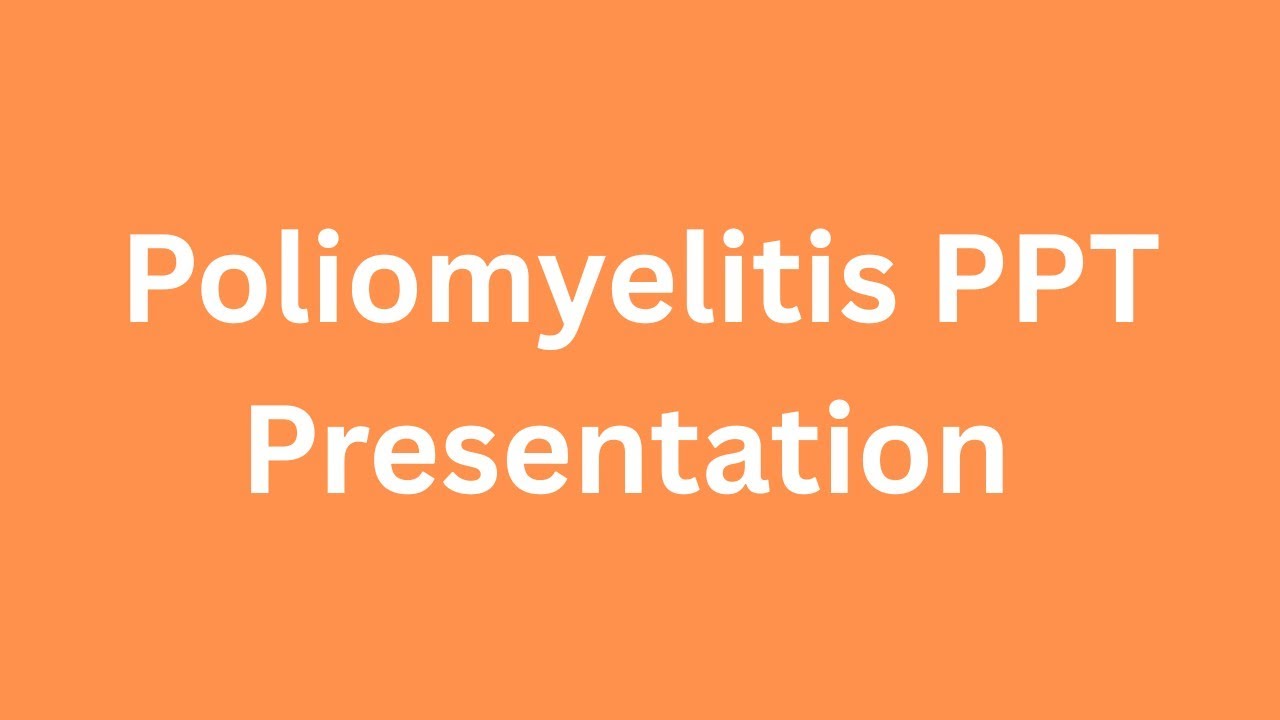 Poliomyelitis PPT Presentation